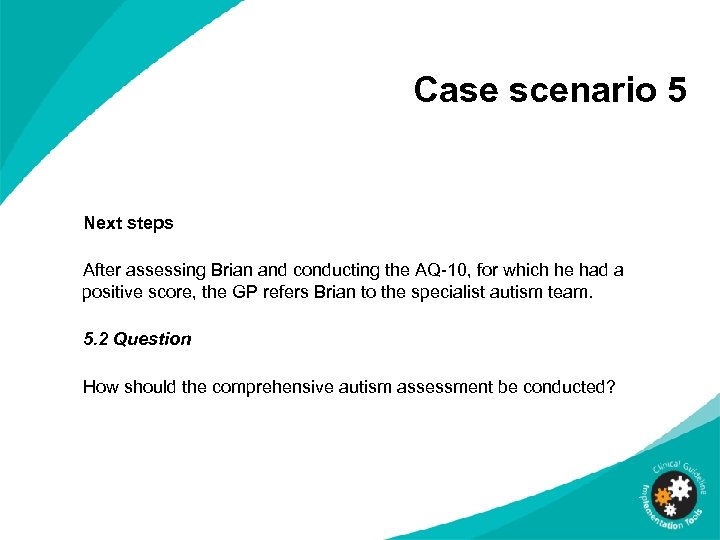 Case scenario 5

Next steps

After assessing Brian and conducting the AQ-10, for which he had a positive score, the GP refers Brian to the specialist autism team.

5.2 Question

How should the comprehensive autism assessment be conducted?

Clinical Guideline Implementation Tools